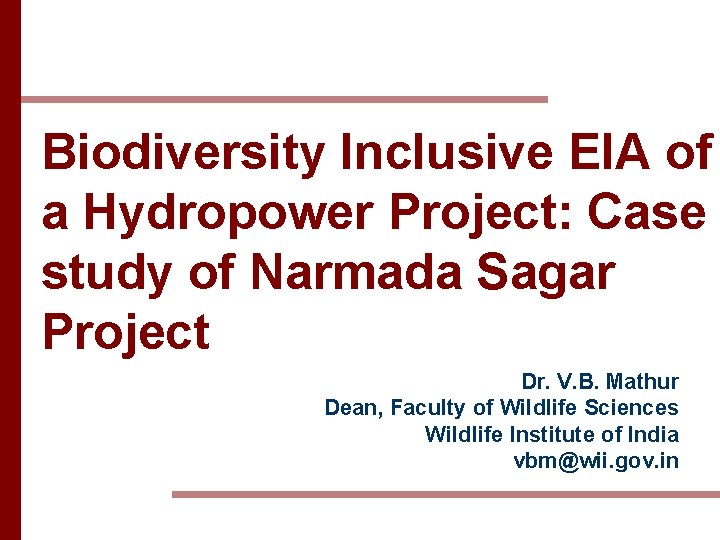 Biodiversity Inclusive EIA of a Hydropower Project: Case study of Narmada Sagar Project

Dr. V.B. Mathur
Dean, Faculty of Wildlife Sciences
Wildlife Institute of India
vbm@wii.gov.in